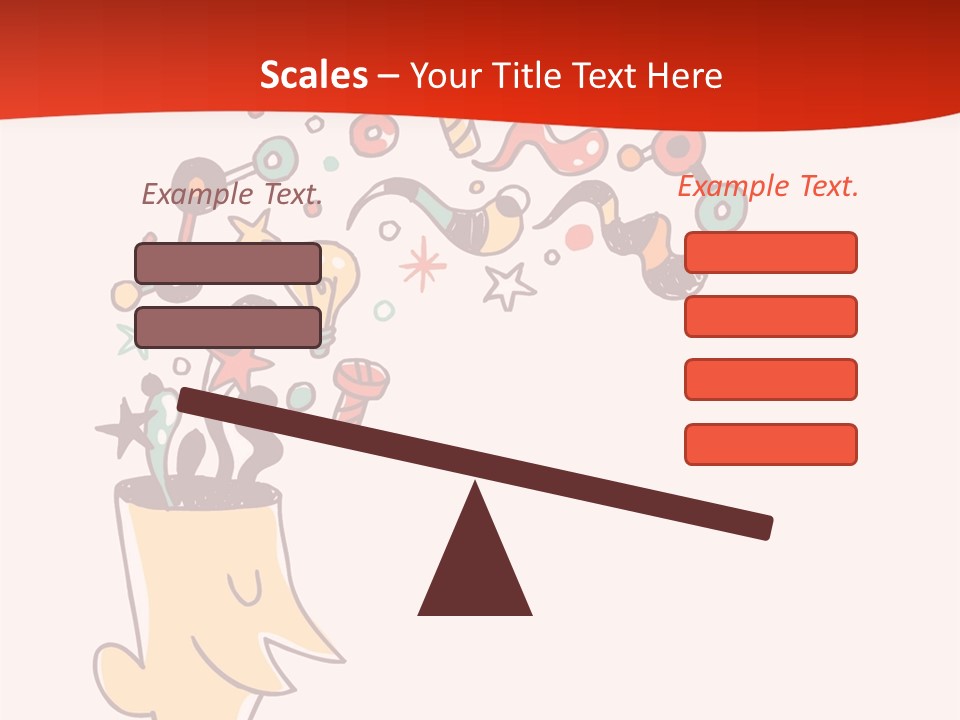 Scales – Your Title Text Here

Example Text.

Example Text.